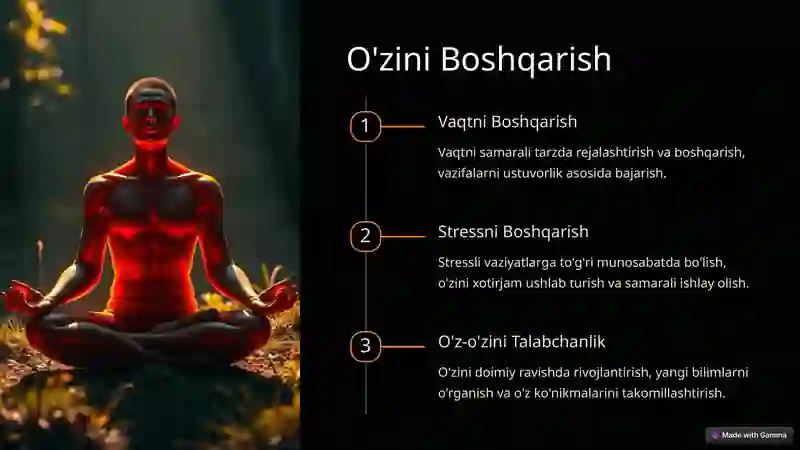 O'zini Boshqarish

1

Vaqtni Boshqarish

Vaqtni samarali tarzda rejalashtirish va boshqarish, vazifalarni ustuvorlik asosida bajarish.

2

Stressni Boshqarish

Stressli vaziyatlarga to'g'ri munosabatda bo'lish, o'zini xotirjam ushlab turish va samarali ishlay olish.

3

O'z-o'zini Talabchanlik

O'zini doimiy ravishda rivojlantirish, yangi bilimlarni o'rganish va o'z ko'nikmalarini takomillashtirish.

Made with Gamma